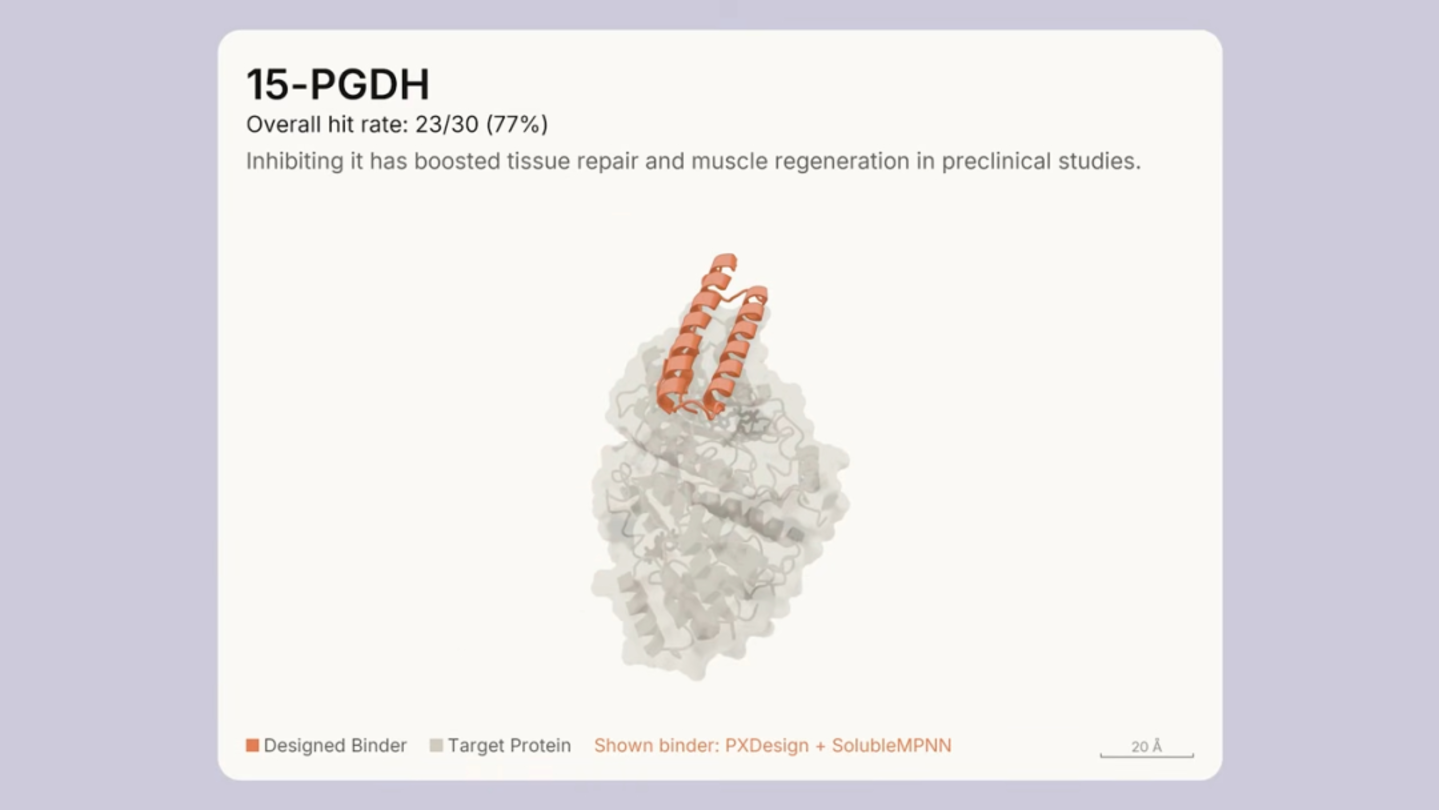 15-PGDH

Overall hit rate: 23/30 (77%)

Inhibiting it has boosted tissue repair and muscle regeneration in preclinical studies.

Designed Binder Target Protein Shown binder: PXDesign + SolubleMPNN

20 Å